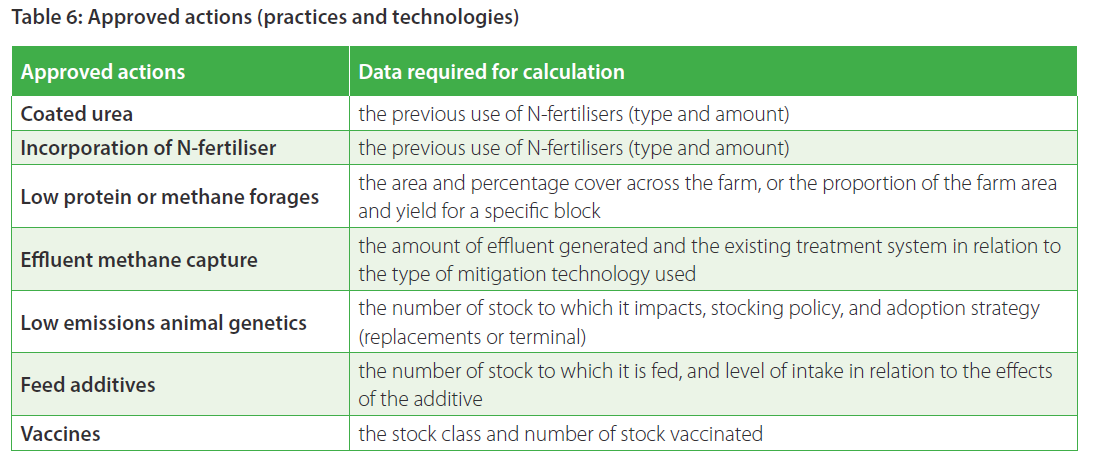 Table 6: Approved actions (practices and technologies)

| Approved actions | Data required for calculation |
|---|---|
| Coated urea | the previous use of N-fertilisers (type and amount) |
| Incorporation of N-fertiliser | the previous use of N-fertilisers (type and amount) |
| Low protein or methane forages | the area and percentage cover across the farm, or the proportion of the farm area and yield for a specific block |
| Effluent methane capture | the amount of effluent generated and the existing treatment system in relation to the type of mitigation technology used |
| Low emissions animal genetics | the number of stock to which it impacts, stocking policy, and adoption strategy (replacements or terminal) |
| Feed additives | the number of stock to which it is fed, and level of intake in relation to the effects of the additive |
| Vaccines | the stock class and number of stock vaccinated |